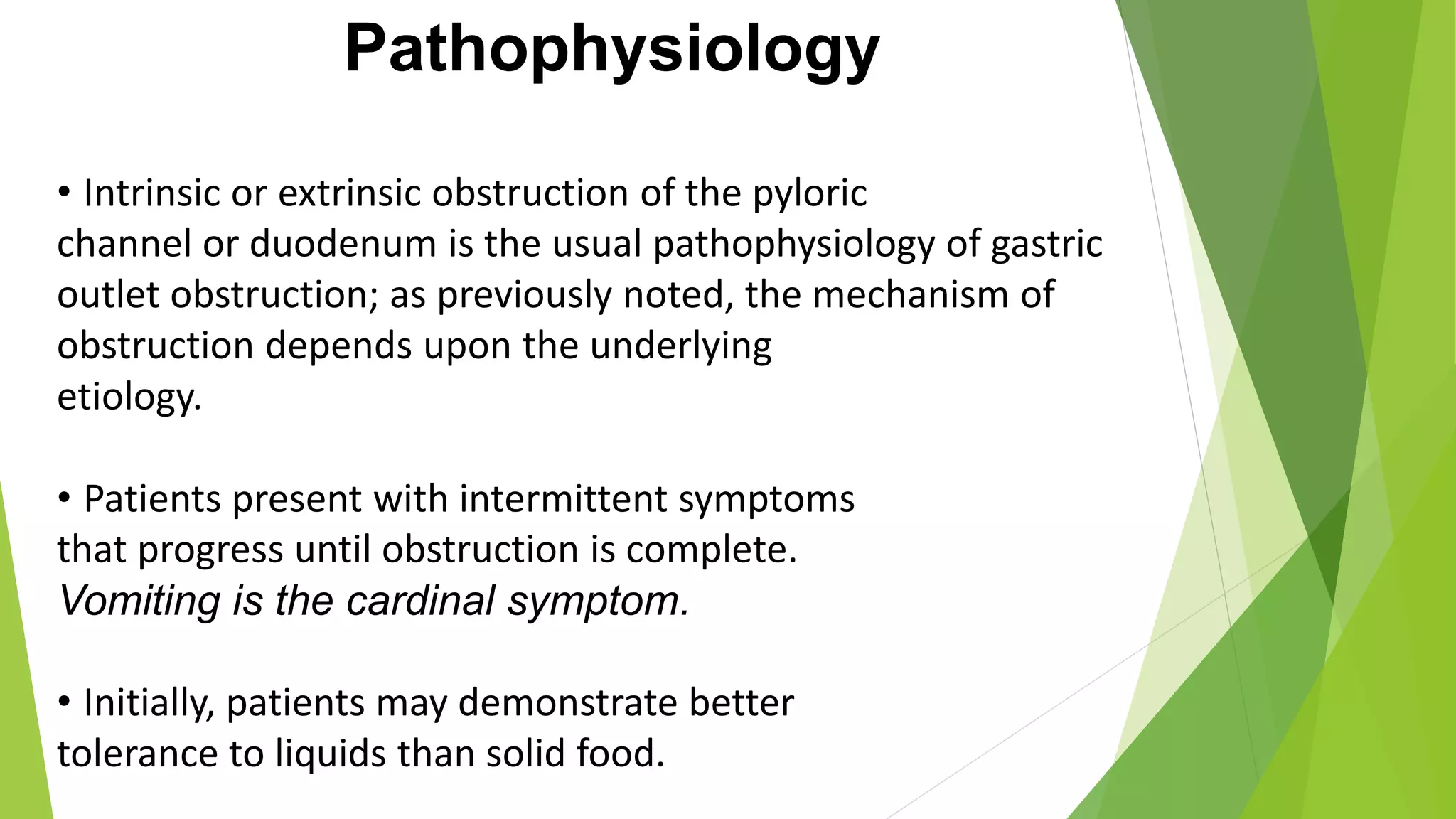 Pathophysiology

• Intrinsic or extrinsic obstruction of the pyloric channel or duodenum is the usual pathophysiology of gastric outlet obstruction; as previously noted, the mechanism of obstruction depends upon the underlying etiology.

• Patients present with intermittent symptoms that progress until obstruction is complete. Vomiting is the cardinal symptom.

• Initially, patients may demonstrate better tolerance to liquids than solid food.